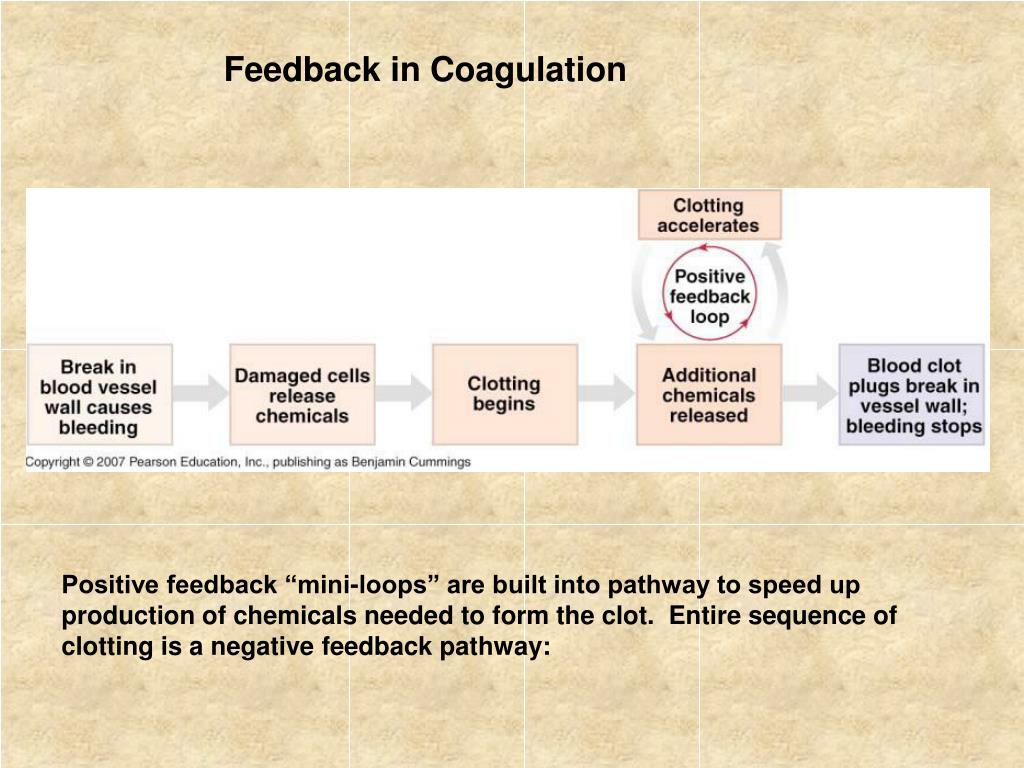 Feedback in Coagulation

Clotting accelerates

Positive feedback loop

Break in blood vessel wall causes bleeding

Damaged cells release chemicals

Clotting begins

Additional chemicals released

Blood clot plugs break in vessel wall; bleeding stops

Copyright © 2007 Pearson Education, Inc., publishing as Benjamin Cummings

Positive feedback “mini-loops” are built into pathway to speed up production of chemicals needed to form the clot. Entire sequence of clotting is a negative feedback pathway: